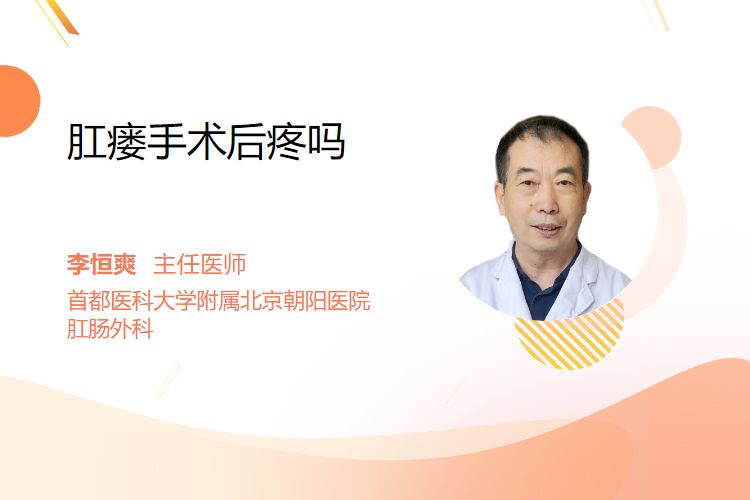 肛瘘手术后疼吗

李恒爽 主任医师
首都医科大学附属北京朝阳医院
肛肠外科